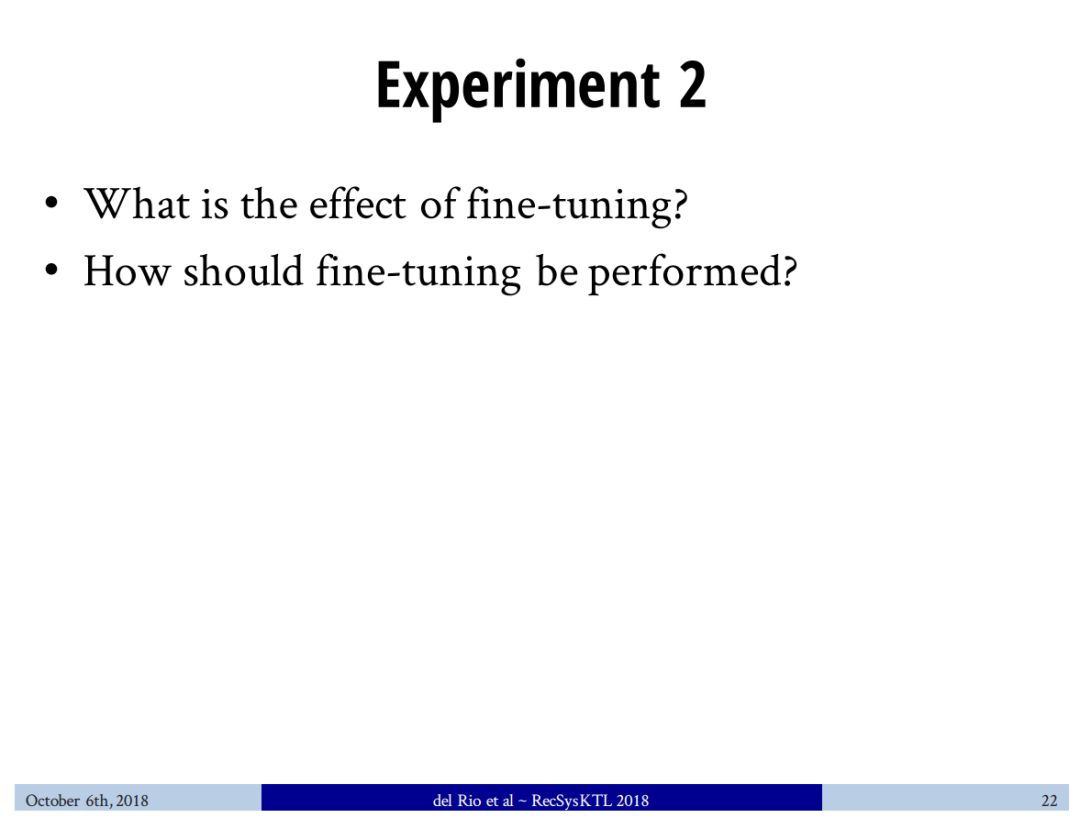 Experiment 2

• What is the effect of fine-tuning?
• How should fine-tuning be performed?

October 6th, 2018 del Rio et al ~ RecSysKTL 2018 22